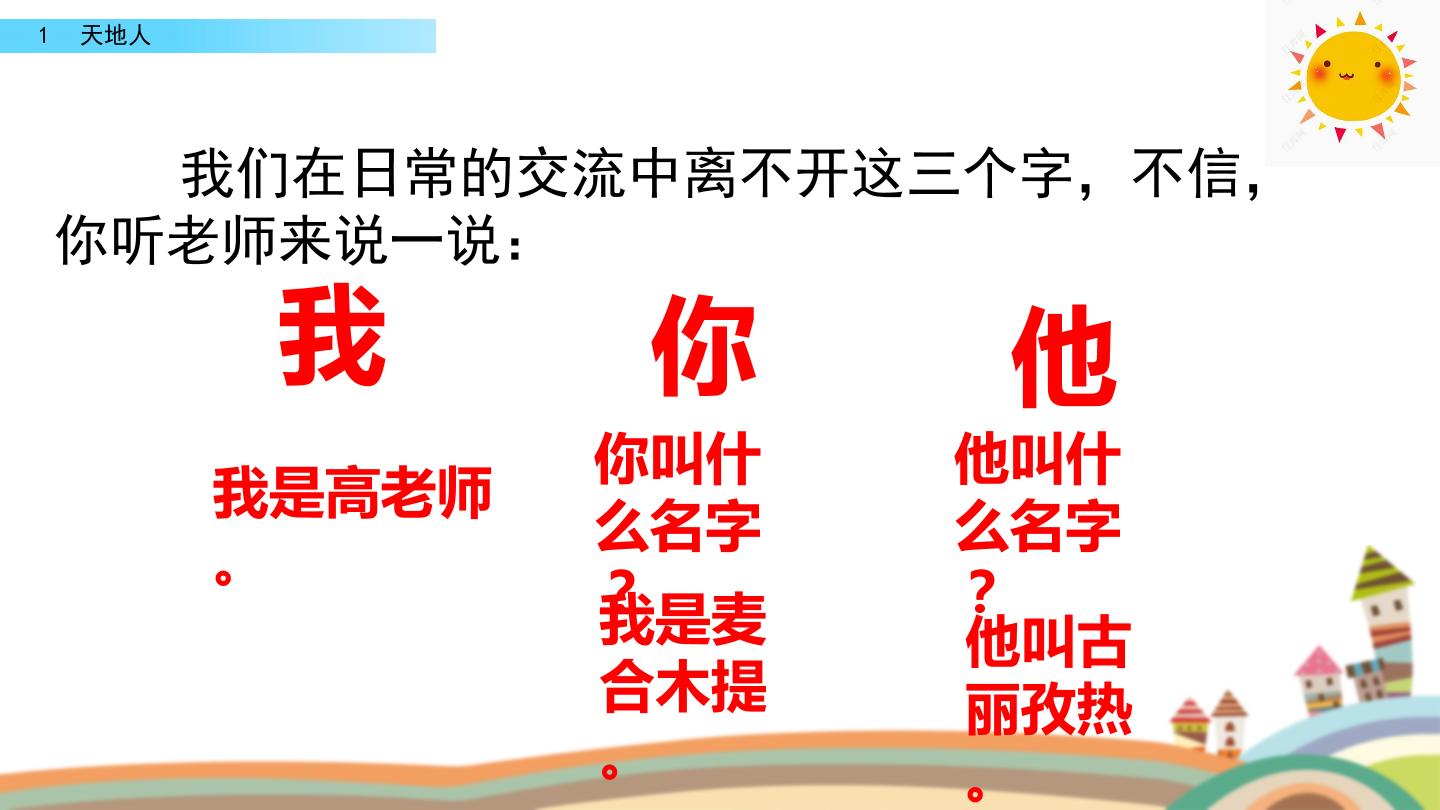 1 天地人

我们在日常的交流中离不开这三个字，不信，你听老师来说一说：

我

我是高老师。

你

你叫什么名字？

我是麦合木提。

他

他叫什么名字？

他叫古丽孜热。